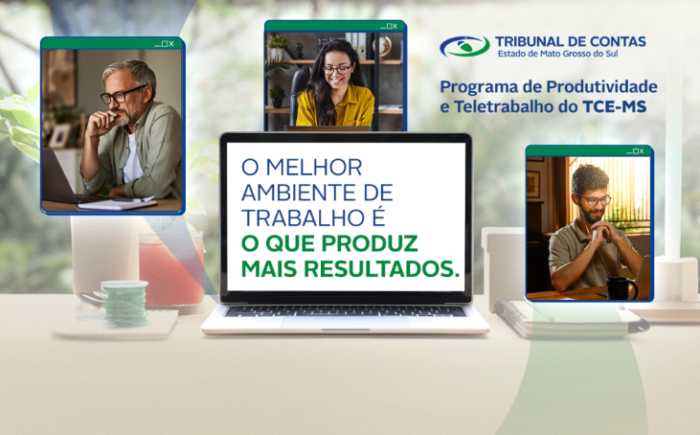 TRIBUNAL DE CONTAS
Estado de Mato Grosso do Sul

Programa de Produtividade e Teletrabalho do TCE-MS

O MELHOR AMBIENTE DE TRABALHO É O QUE PRODUZ MAIS RESULTADOS.